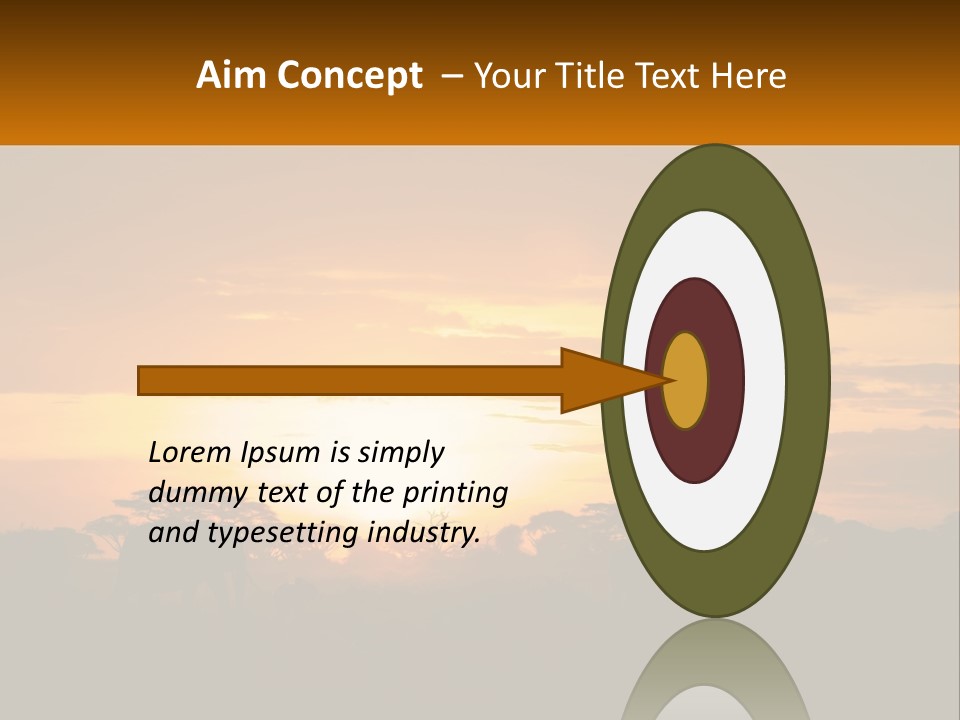 Aim Concept – Your Title Text Here

Lorem Ipsum is simply dummy text of the printing and typesetting industry.